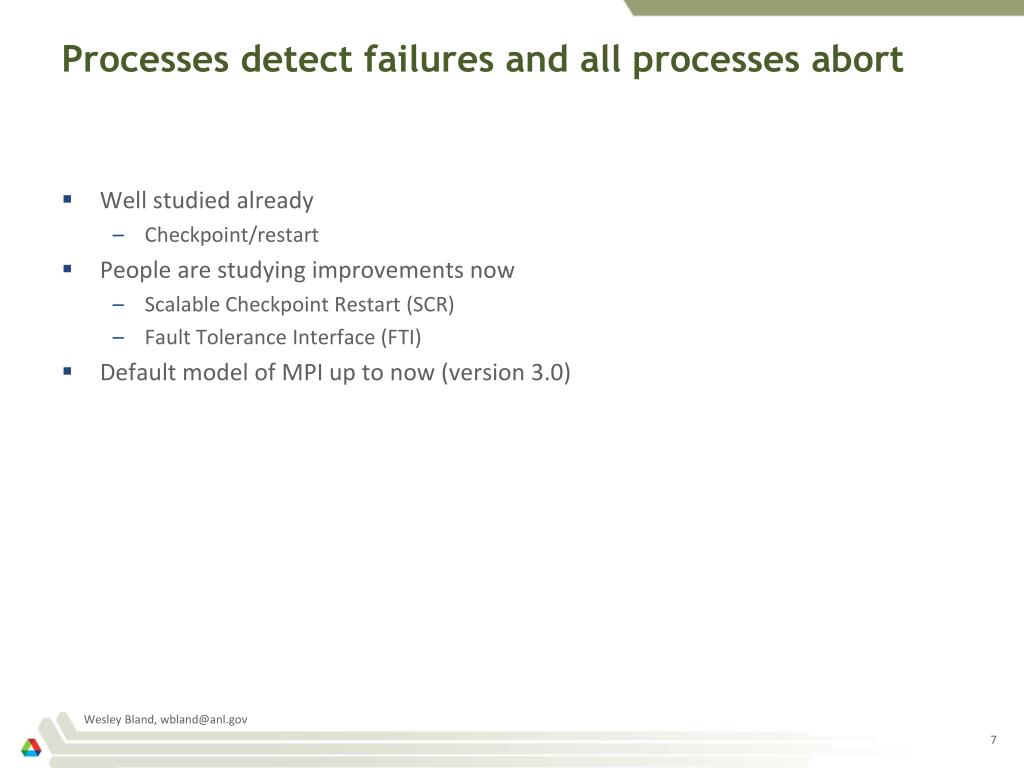 Processes detect failures and all processes abort

▪ Well studied already
– Checkpoint/restart
▪ People are studying improvements now
– Scalable Checkpoint Restart (SCR)
– Fault Tolerance Interface (FTI)
▪ Default model of MPI up to now (version 3.0)

Wesley Bland, wbland@anl.gov

7